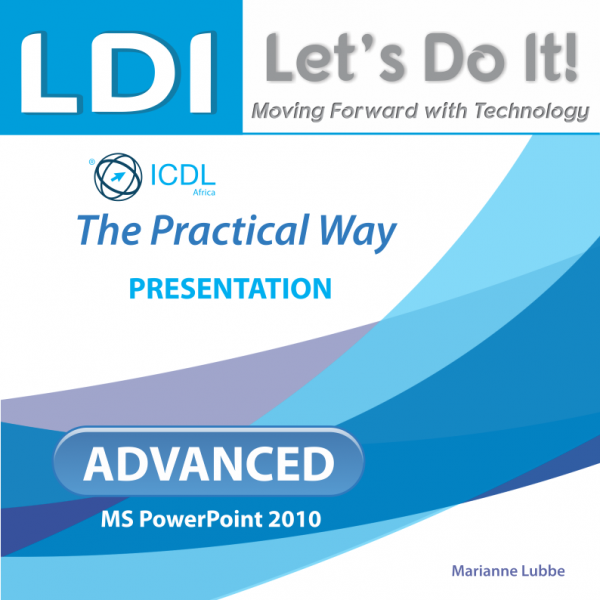 LDI Let's Do It!
Moving Forward with Technology

®
ICDL
Africa

The Practical Way

PRESENTATION

ADVANCED

MS PowerPoint 2010

Marianne Lubbe